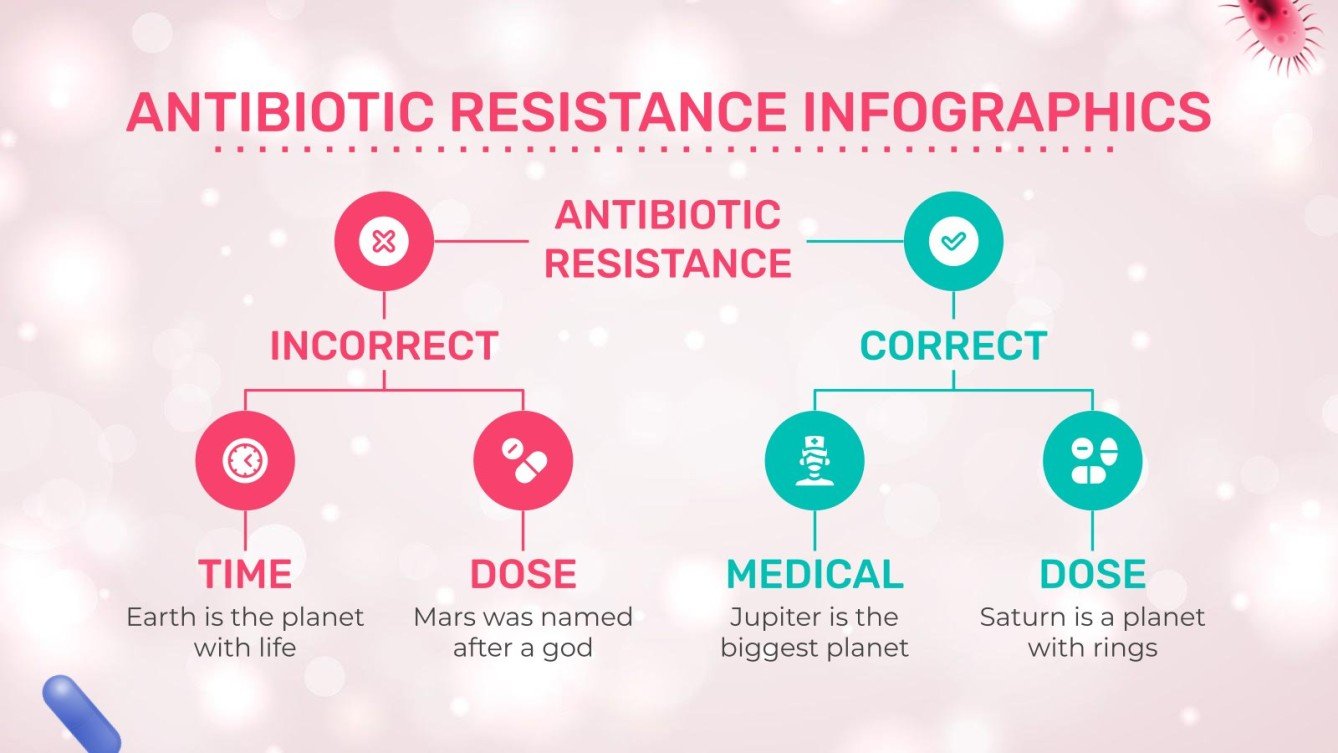 ANTIBIOTIC RESISTANCE INFOGRAPHICS

ANTIBIOTIC RESISTANCE

INCORRECT

CORRECT

TIME
Earth is the planet with life

DOSE
Mars was named after a god

MEDICAL
Jupiter is the biggest planet

DOSE
Saturn is a planet with rings